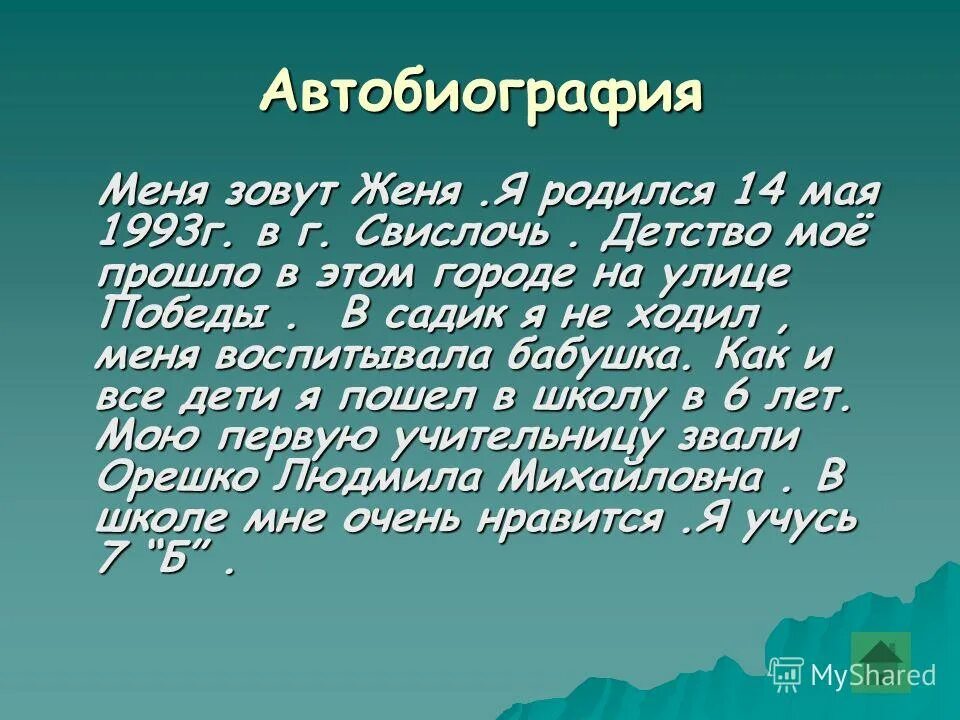 Автобиография

Меня зовут Женя .Я родился 14 мая 1993г. в г. Свислочь . Детство моё прошло в этом городе на улице Победы . В садик я не ходил , меня воспитывала бабушка. Как и все дети я пошел в школу в 6 лет. Мою первую учительницу звали Орешко Людмила Михайловна . В школе мне очень нравится .Я учусь 7 “Б” .

MyShared